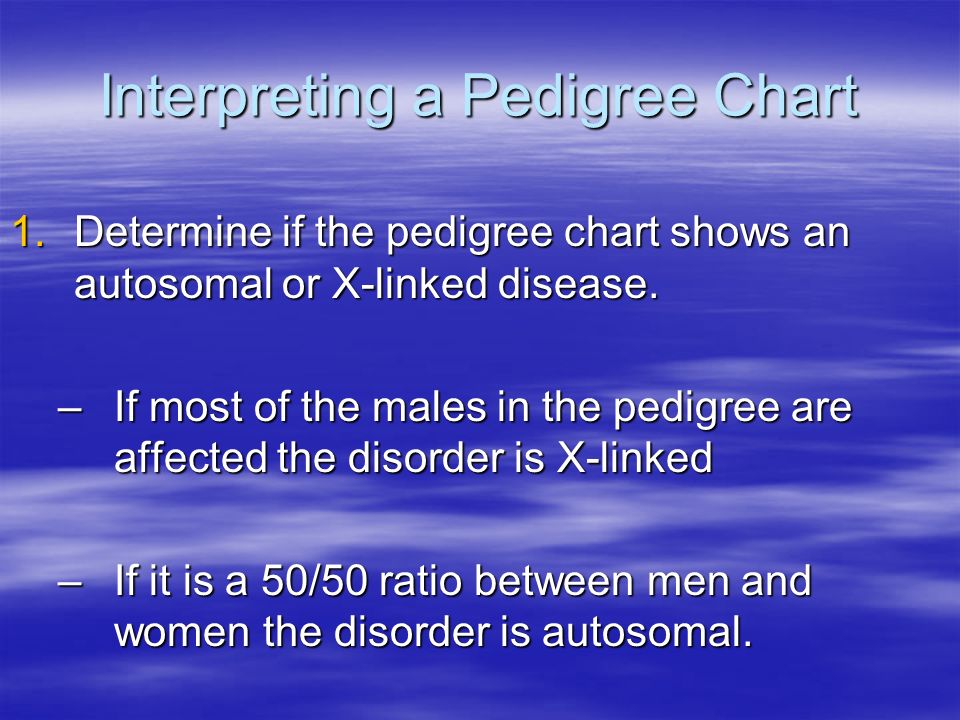 Interpreting a Pedigree Chart

1. Determine if the pedigree chart shows an autosomal or X-linked disease.

– If most of the males in the pedigree are affected the disorder is X-linked

– If it is a 50/50 ratio between men and women the disorder is autosomal.